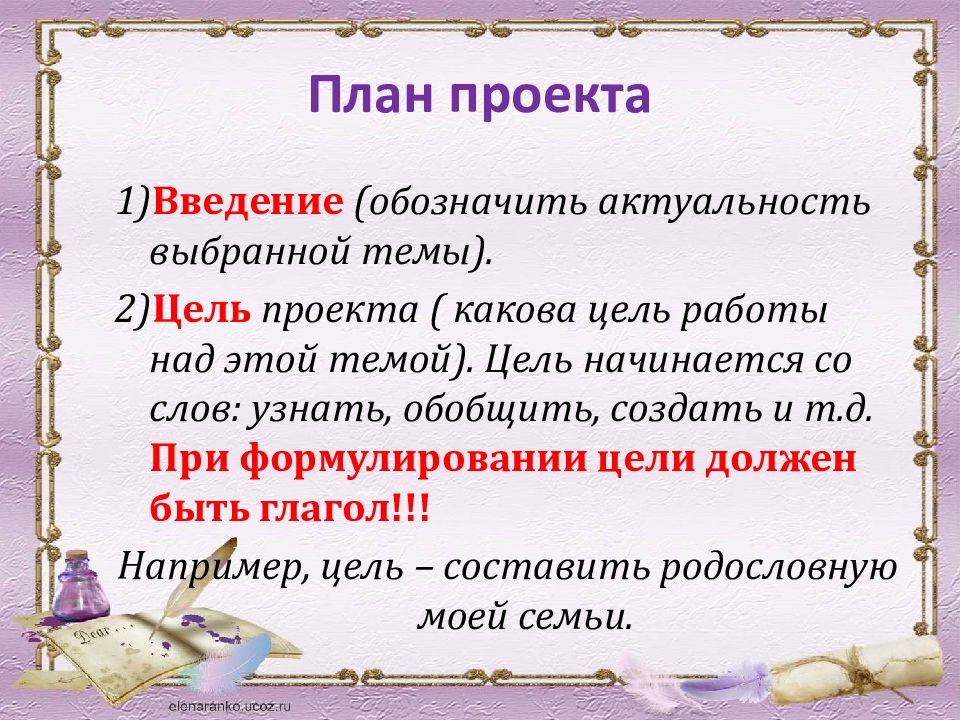 План проекта

1)Введение (обозначить актуальность выбранной темы).

2)Цель проекта ( какова цель работы над этой темой). Цель начинается со слов: узнать, обобщить, создать и т.д. При формулировании цели должен быть глагол!!!

Например, цель – составить родословную моей семьи.

Dear...

elenaranko.ucoz.ru